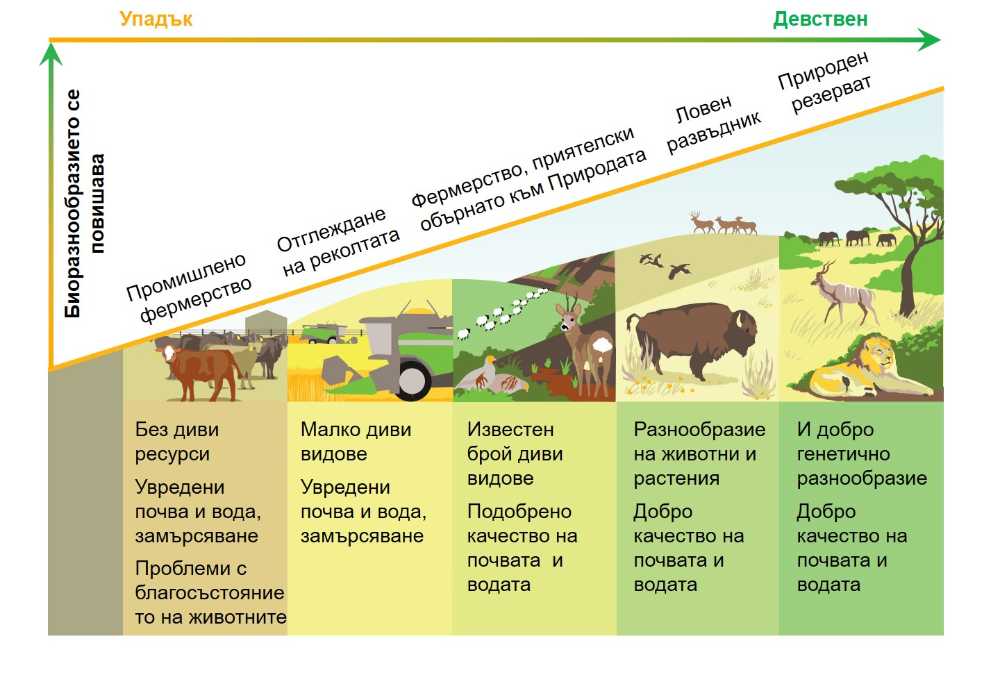 Упадък

Девствен

Биоразнообразието се повишава

Промишлено фермерство

Отглеждане на реколтата

Фермерство, приятелски обърнато към Природата

Ловен развъдник

Природен резерват

Без диви ресурси

Увредени почва и вода, замърсяване

Проблеми с благосъстоянието на животните

Малко диви видове

Увредени почва и вода, замърсяване

Известен брой диви видове

Подобрено качество на почвата и водата

Разнообразие на животни и растения

Добро качество на почвата и водата

И добро генетично разнообразие

Добро качество на почвата и водата